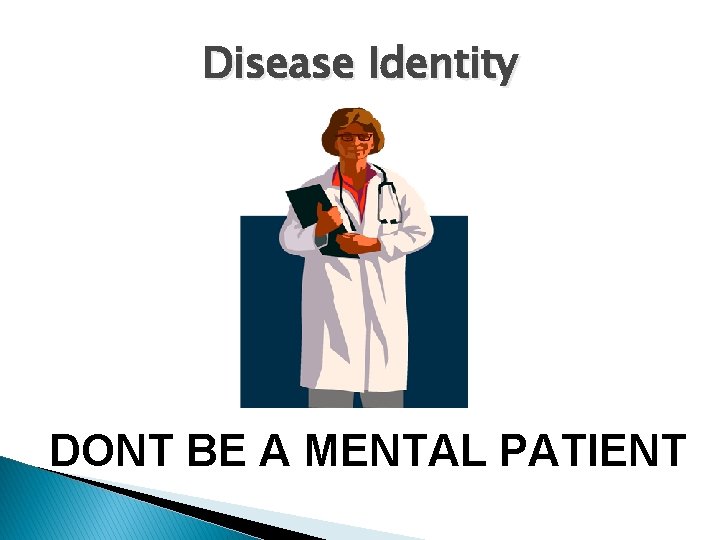 Disease Identity

DONT BE A MENTAL PATIENT